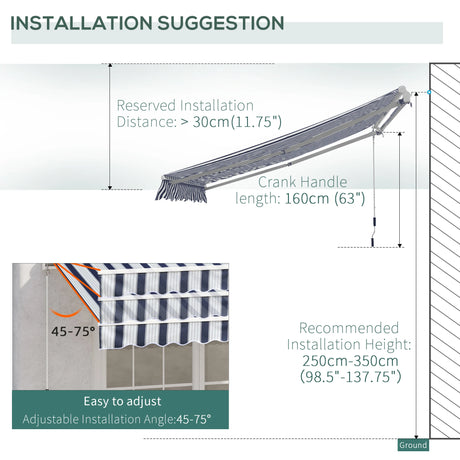 INSTALLATION SUGGESTION

Reserved Installation Distance: > 30cm(11.75")

Crank Handle length: 160cm (63")

45-75°

Easy to adjust
Adjustable Installation Angle:45-75°

Recommended Installation Height: 250cm-350cm (98.5"-137.75")

Ground